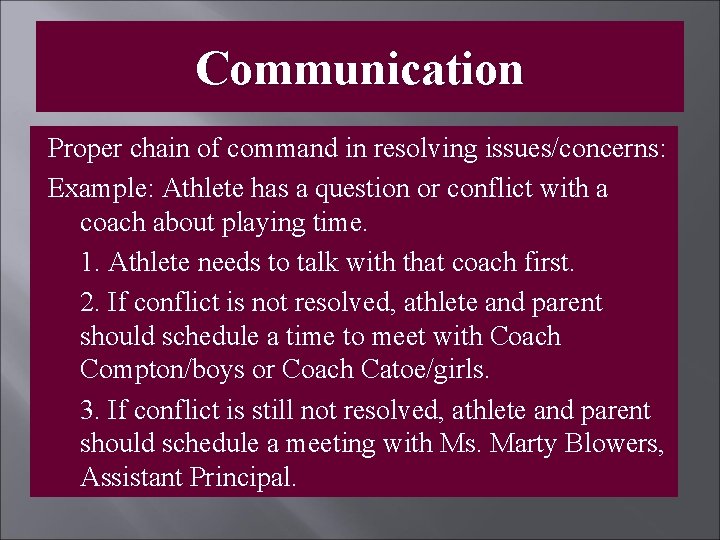 Communication

Proper chain of command in resolving issues/concerns:

Example: Athlete has a question or conflict with a coach about playing time.

1. Athlete needs to talk with that coach first.

2. If conflict is not resolved, athlete and parent should schedule a time to meet with Coach Compton/boys or Coach Catoe/girls.

3. If conflict is still not resolved, athlete and parent should schedule a meeting with Ms. Marty Blowers, Assistant Principal.